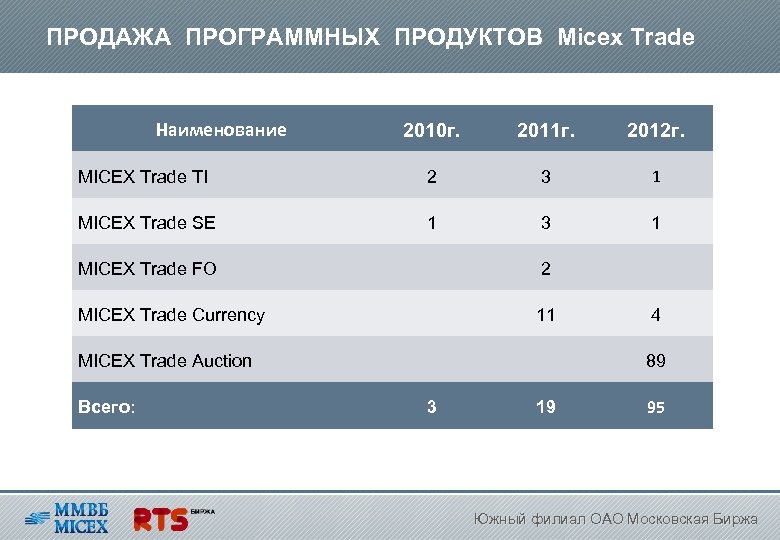 ПРОДАЖА ПРОГРАММНЫХ ПРОДУКТОВ Micex Trade

| Наименование | 2010г. | 2011г. | 2012г. |
|---|---|---|---|
| MICEX Trade TI | 2 | 3 | 1 |
| MICEX Trade SE | 1 | 3 | 1 |
| MICEX Trade FO | | 2 | |
| MICEX Trade Currency | | 11 | 4 |
| MICEX Trade Auction | | | 89 |
| Всего: | 3 | 19 | 95 |

ММВБ MICEX RTS БИРЖА

Южный филиал ОАО Московская Биржа